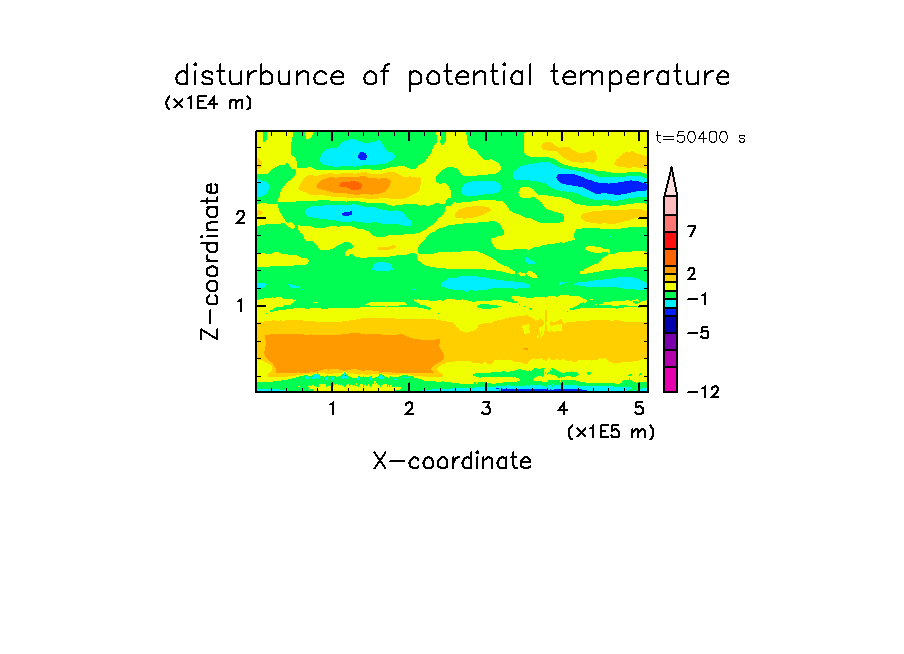 disturbunce of potential temperature

(x1E4 m)

t=50400 s

Z-coordinate

2

1

7

2

−1

−5

−12

1 2 3 4 5

(x1E5 m)

X-coordinate